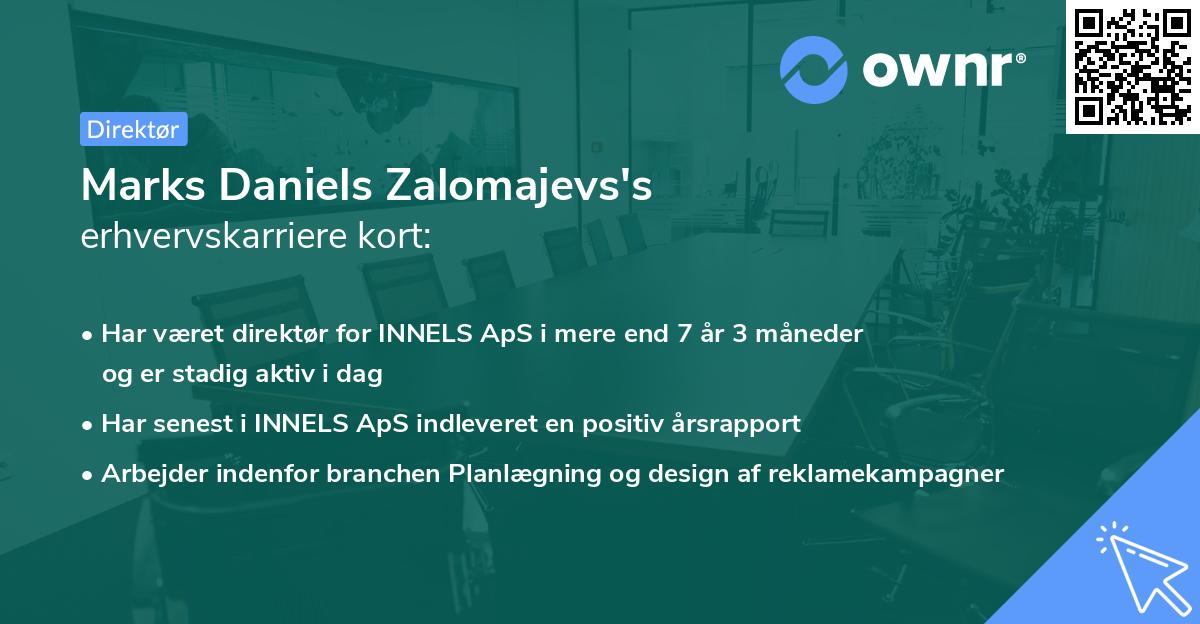 ownr®

Direktør

Marks Daniels Zalomajevs's erhvervskarriere kort:

• Har været direktør for INNELS ApS i mere end 7 år 3 måneder og er stadig aktiv i dag

• Har senest i INNELS ApS indleveret en positiv årsrapport

• Arbejder indenfor branchen Planlægning og design af reklamekampagner